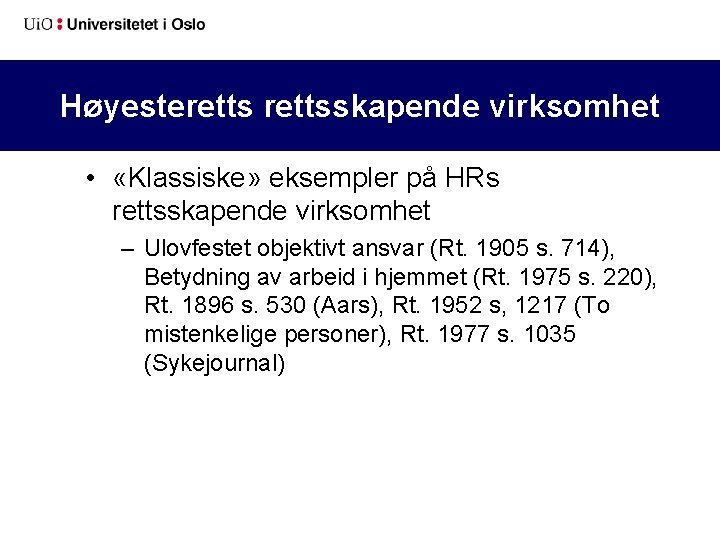 UiO : Universitetet i Oslo

Høyesteretts rettsskapende virksomhet

• «Klassiske» eksempler på HRs rettsskapende virksomhet
– Ulovfestet objektivt ansvar (Rt. 1905 s. 714), Betydning av arbeid i hjemmet (Rt. 1975 s. 220), Rt. 1896 s. 530 (Aars), Rt. 1952 s, 1217 (To mistenkelige personer), Rt. 1977 s. 1035 (Sykejournal)